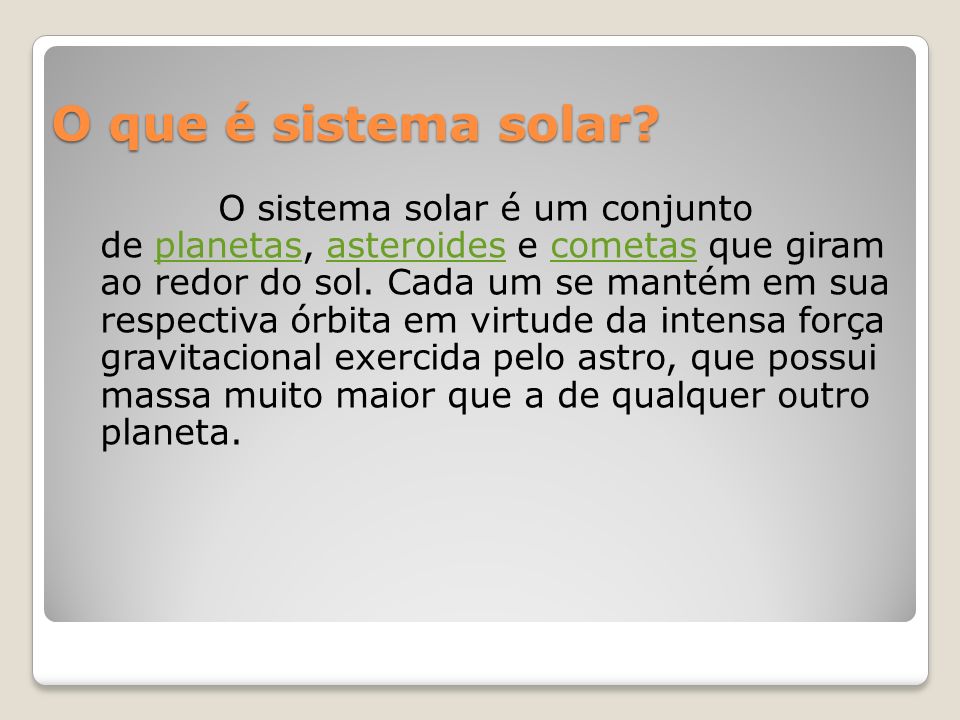 O que é sistema solar?

O sistema solar é um conjunto de planetas, asteroides e cometas que giram ao redor do sol. Cada um se mantém em sua respectiva órbita em virtude da intensa força gravitacional exercida pelo astro, que possui massa muito maior que a de qualquer outro planeta.